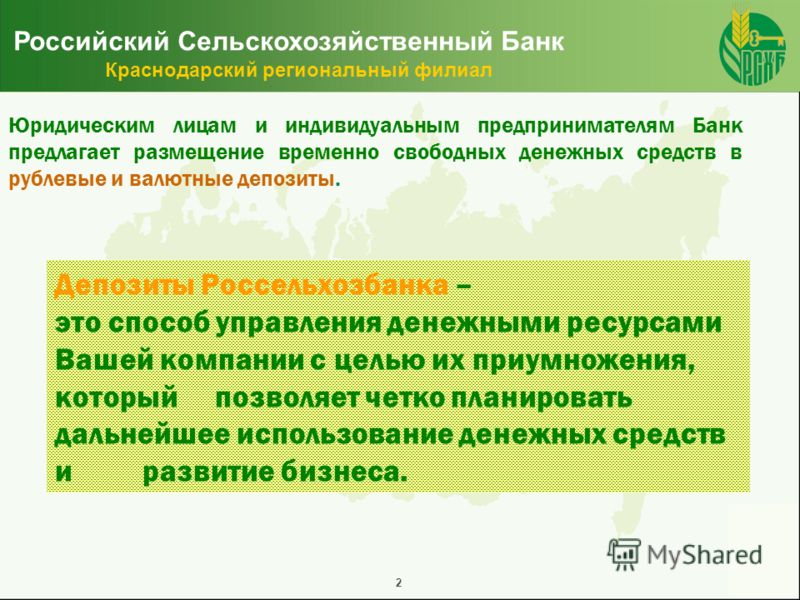 Российский Сельскохозяйственный Банк
Краснодарский региональный филиал

РСХБ

Юридическим лицам и индивидуальным предпринимателям Банк предлагает размещение временно свободных денежных средств в рублевые и валютные депозиты.

Депозиты Россельхозбанка – это способ управления денежными ресурсами Вашей компании с целью их приумножения, который позволяет четко планировать дальнейшее использование денежных средств и развитие бизнеса.

MyShared

2